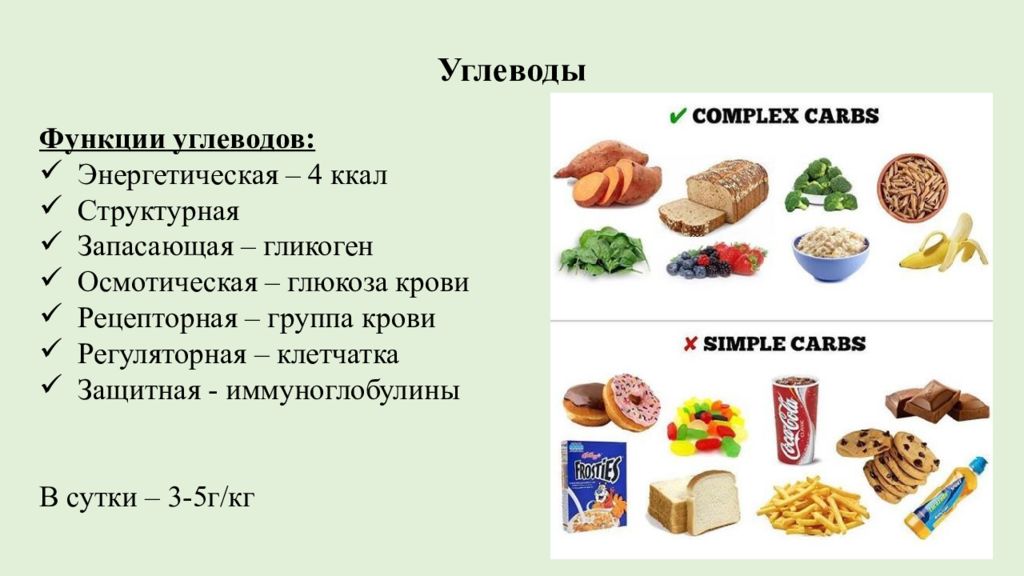 Углеводы

Функции углеводов:
✓ Энергетическая – 4 ккал
✓ Структурная
✓ Запасающая – гликоген
✓ Осмотическая – глюкоза крови
✓ Рецепторная – группа крови
✓ Регуляторная – клетчатка
✓ Защитная - иммуноглобулины

В сутки – 3-5г/кг

✔ COMPLEX CARBS

✘ SIMPLE CARBS

FROSTIES

Coca-Cola